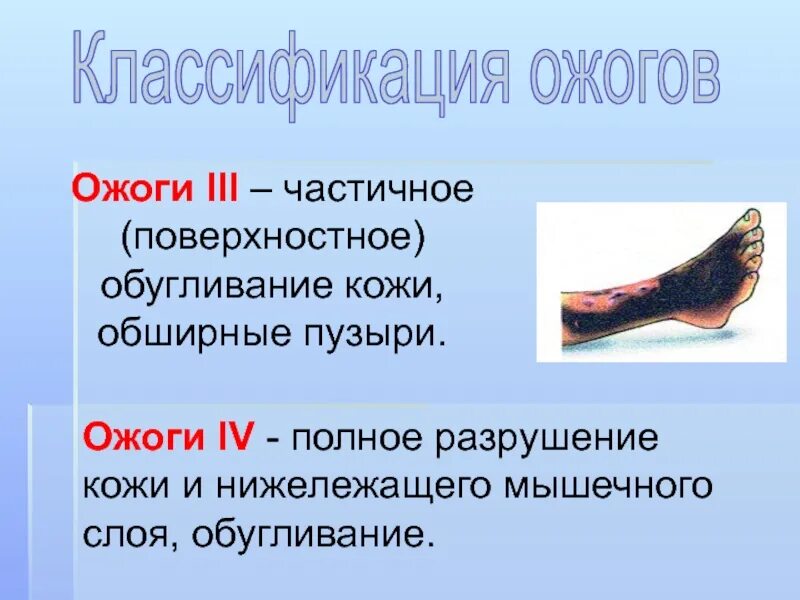 Классификация ожогов

Ожоги III – частичное (поверхностное) обугливание кожи, обширные пузыри.

Ожоги IV - полное разрушение кожи и нижележащего мышечного слоя, обугливание.